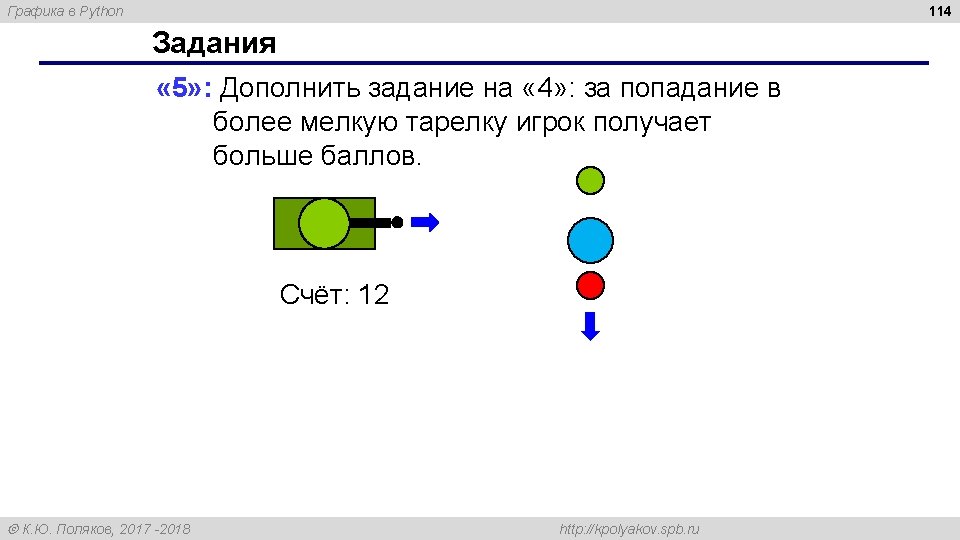 Графика в Python

114

Задания

«5»: Дополнить задание на «4»: за попадание в более мелкую тарелку игрок получает больше баллов.

Счёт: 12

© К.Ю. Поляков, 2017 -2018

http://kpolyakov.spb.ru